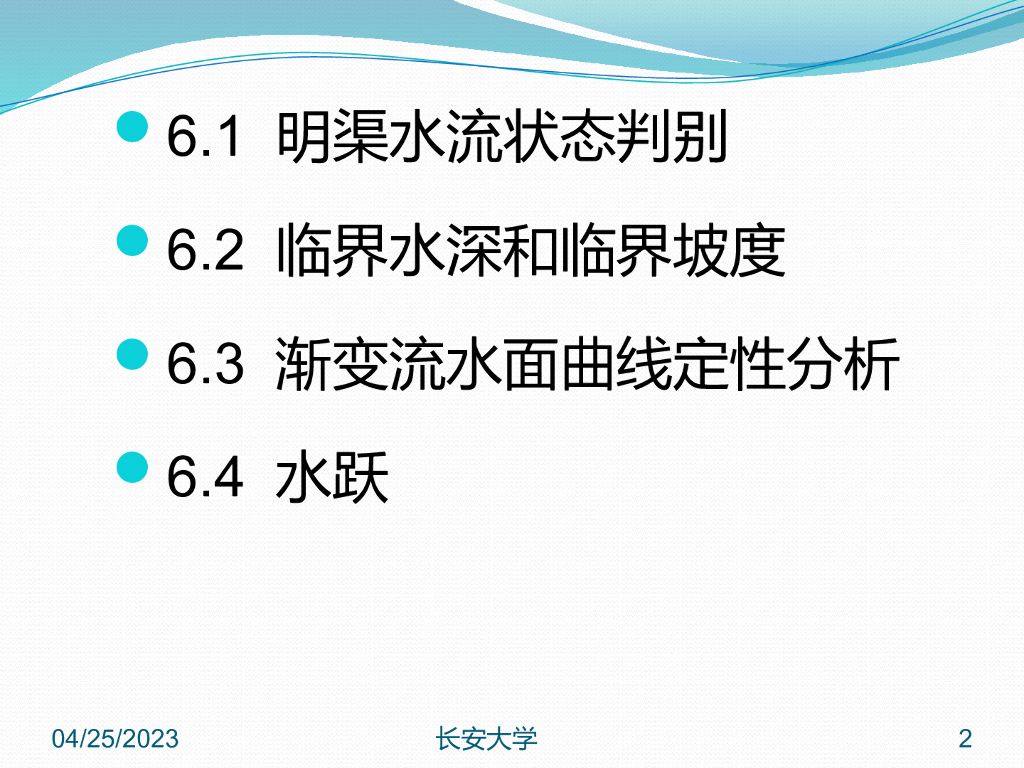 6.1 明渠水流状态判别

6.2 临界水深和临界坡度

6.3 渐变流水面曲线定性分析

6.4 水跃

04/25/2023 长安大学 2